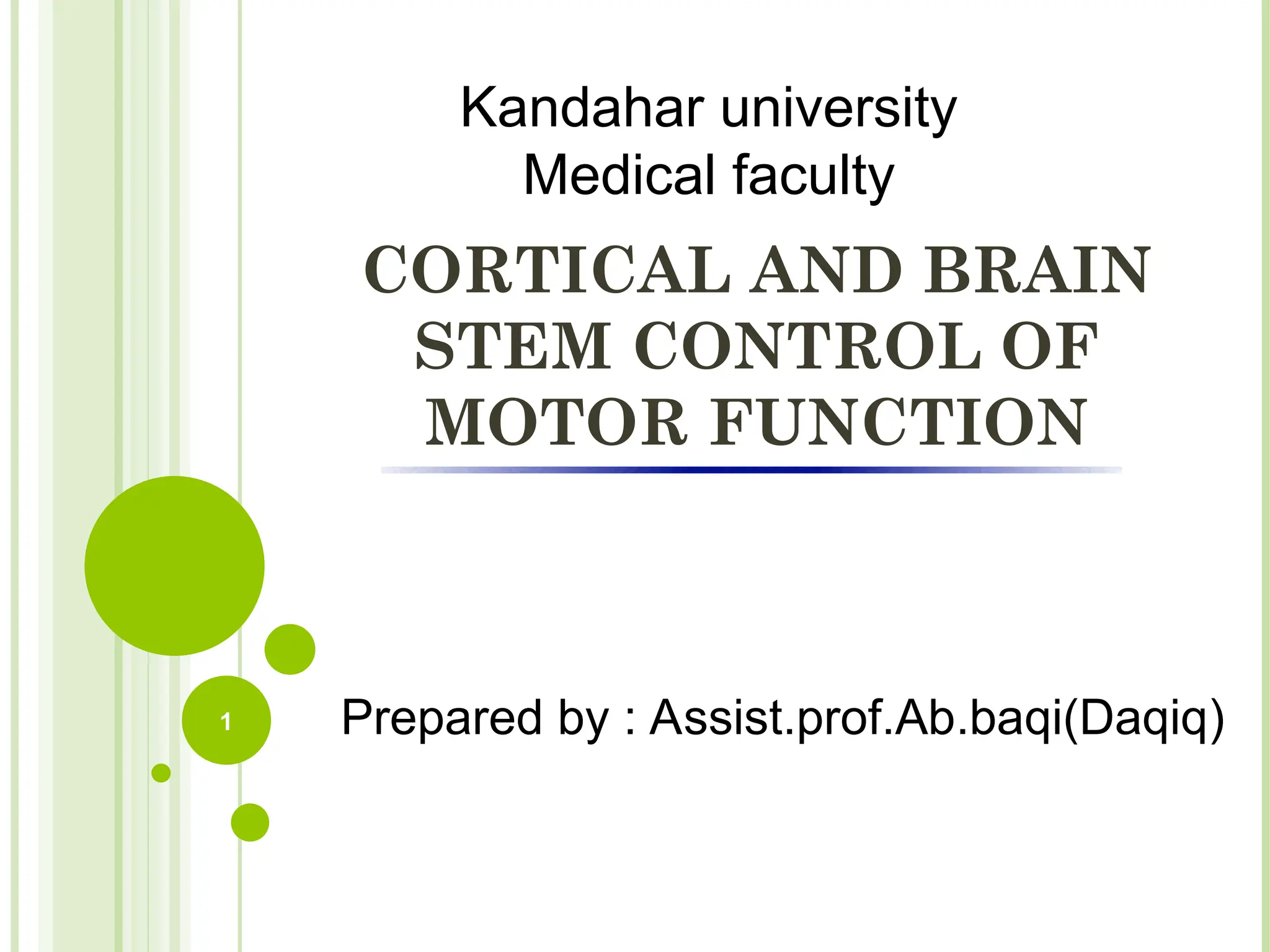 Kandahar university
Medical faculty

CORTICAL AND BRAIN STEM CONTROL OF MOTOR FUNCTION

1

Prepared by : Assist.prof.Ab.baqi(Daqiq)